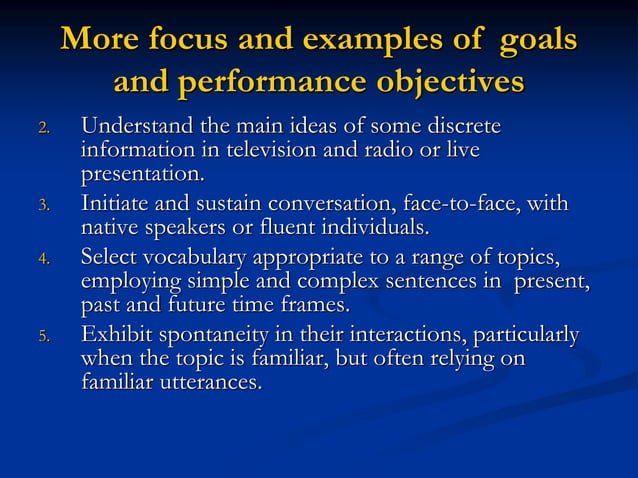 More focus and examples of goals and performance objectives

2. Understand the main ideas of some discrete information in television and radio or live presentation.
3. Initiate and sustain conversation, face-to-face, with native speakers or fluent individuals.
4. Select vocabulary appropriate to a range of topics, employing simple and complex sentences in present, past and future time frames.
5. Exhibit spontaneity in their interactions, particularly when the topic is familiar, but often relying on familiar utterances.